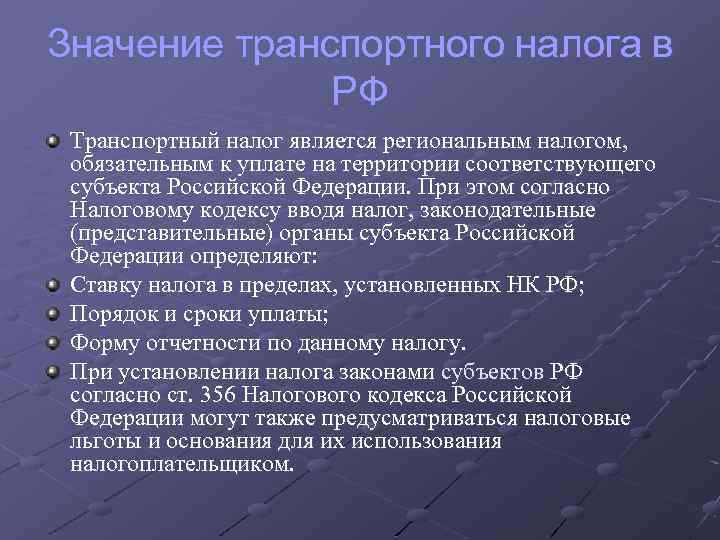 Значение транспортного налога в РФ

Транспортный налог является региональным налогом, обязательным к уплате на территории соответствующего субъекта Российской Федерации. При этом согласно Налоговому кодексу вводя налог, законодательные (представительные) органы субъекта Российской Федерации определяют:

Ставку налога в пределах, установленных НК РФ;

Порядок и сроки уплаты;

Форму отчетности по данному налогу.

При установлении налога законами субъектов РФ согласно ст. 356 Налогового кодекса Российской Федерации могут также предусматриваться налоговые льготы и основания для их использования налогоплательщиком.